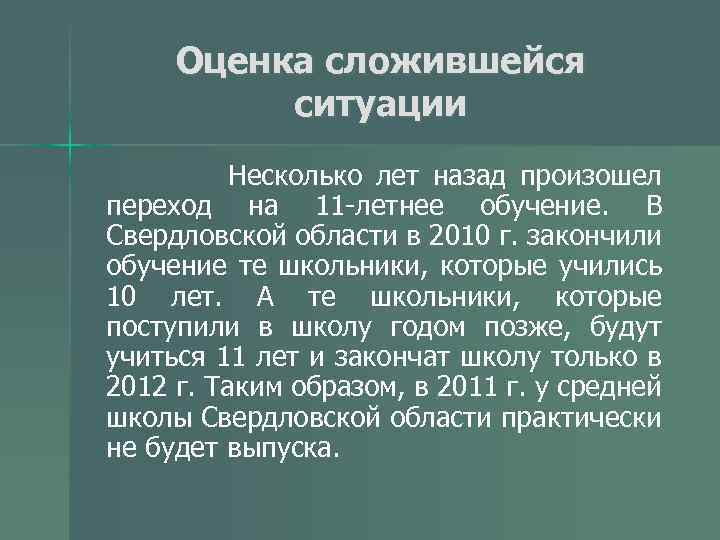 Оценка сложившейся ситуации

Несколько лет назад произошел переход на 11-летнее обучение. В Свердловской области в 2010 г. закончили обучение те школьники, которые учились 10 лет. А те школьники, которые поступили в школу годом позже, будут учиться 11 лет и закончат школу только в 2012 г. Таким образом, в 2011 г. у средней школы Свердловской области практически не будет выпуска.